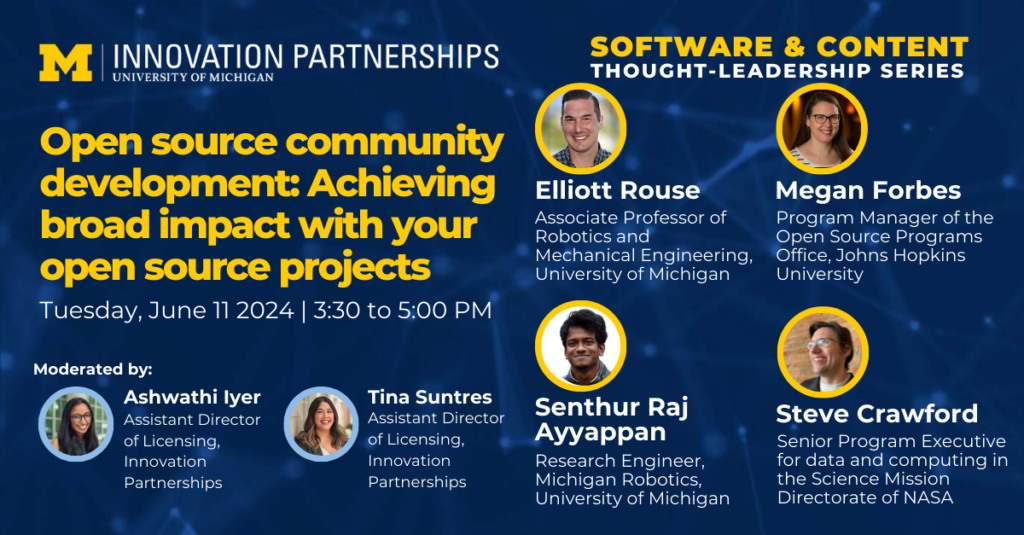 M | INNOVATION PARTNERSHIPS
UNIVERSITY OF MICHIGAN

Open source community development: Achieving broad impact with your open source projects

Tuesday, June 11 2024 | 3:30 to 5:00 PM

Moderated by:

Ashwathi Iyer
Assistant Director of Licensing, Innovation Partnerships

Tina Suntres
Assistant Director of Licensing, Innovation Partnerships

SOFTWARE & CONTENT
THOUGHT-LEADERSHIP SERIES

Elliott Rouse
Associate Professor of Robotics and Mechanical Engineering, University of Michigan

Megan Forbes
Program Manager of the Open Source Programs Office, Johns Hopkins University

Senthur Raj Ayyappan
Research Engineer, Michigan Robotics, University of Michigan

Steve Crawford
Senior Program Executive for data and computing in the Science Mission Directorate of NASA